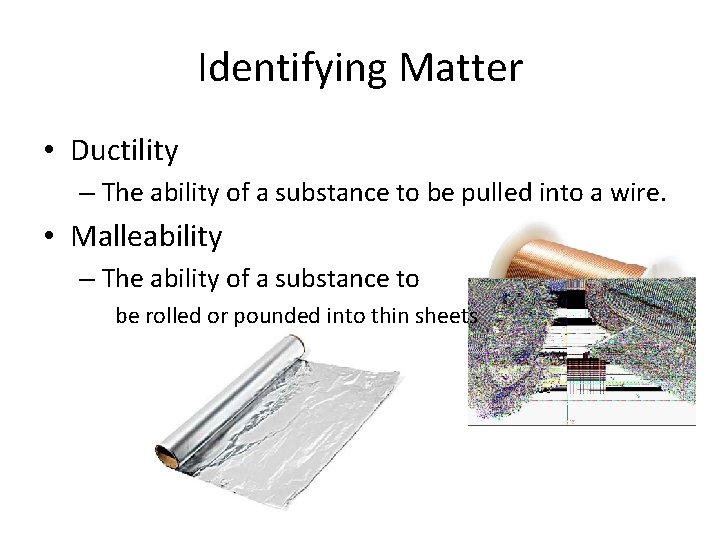 Identifying Matter

• Ductility

– The ability of a substance to be pulled into a wire.

• Malleability

– The ability of a substance to be rolled or pounded into thin sheets